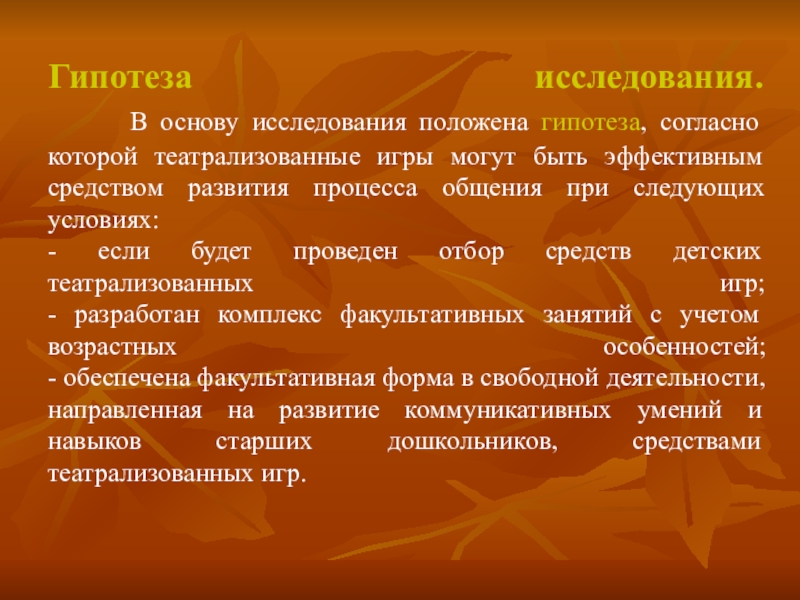 Гипотеза исследования.

В основу исследования положена гипотеза, согласно которой театрализованные игры могут быть эффективным средством развития процесса общения при следующих условиях:
- если будет проведен отбор средств детских театрализованных игр;
- разработан комплекс факультативных занятий с учетом возрастных особенностей;
- обеспечена факультативная форма в свободной деятельности, направленная на развитие коммуникативных умений и навыков старших дошкольников, средствами театрализованных игр.